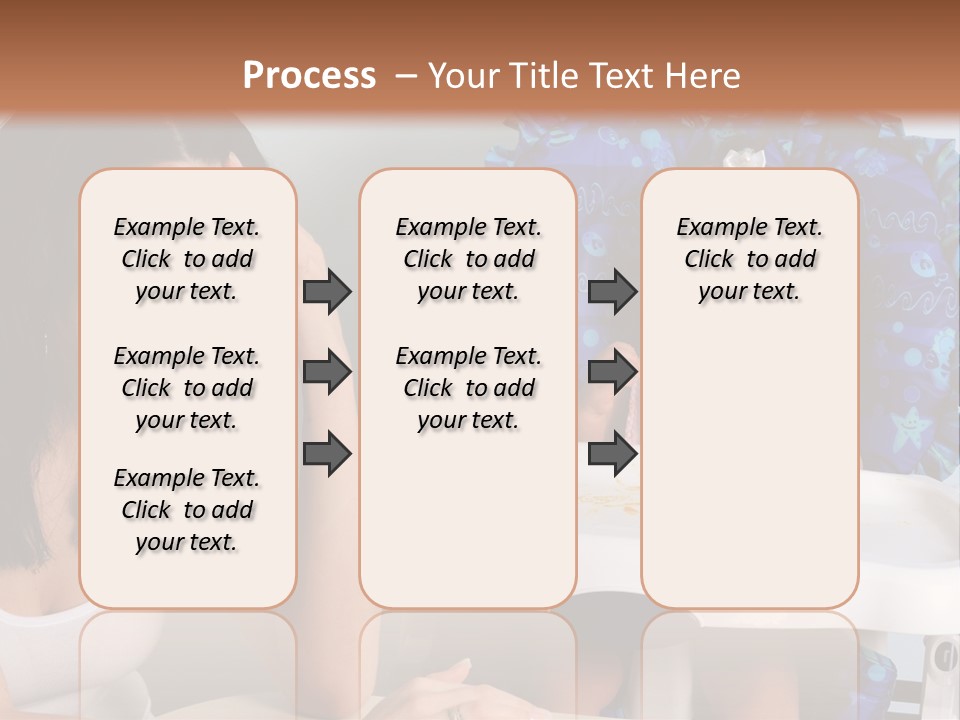 Process – Your Title Text Here

Example Text. Click to add your text.

Example Text. Click to add your text.

Example Text. Click to add your text.

Example Text. Click to add your text.

Example Text. Click to add your text.

Example Text. Click to add your text.